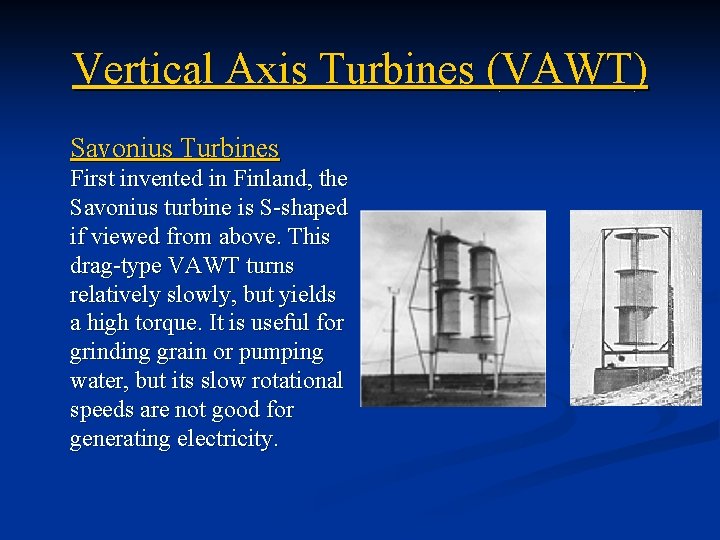 Vertical Axis Turbines (VAWT)

Savonius Turbines
First invented in Finland, the Savonius turbine is S-shaped if viewed from above. This drag-type VAWT turns relatively slowly, but yields a high torque. It is useful for grinding grain or pumping water, but its slow rotational speeds are not good for generating electricity.